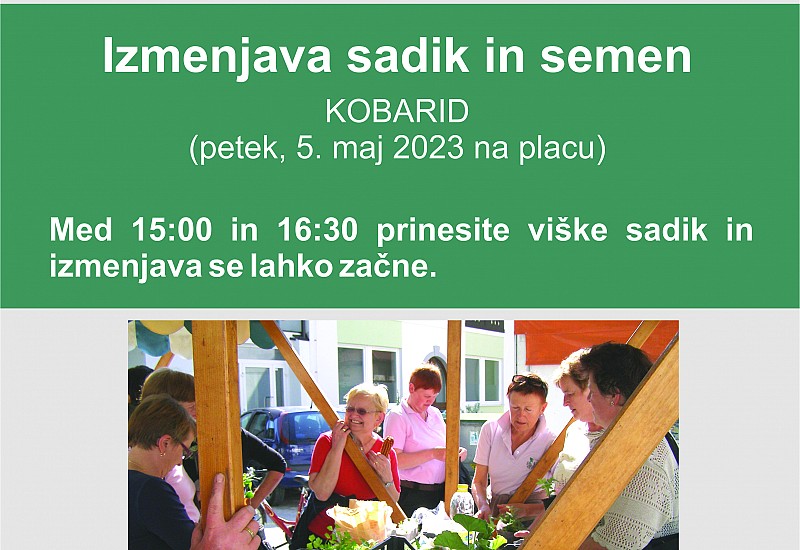 Izmenjava sadik in semen

KOBARID
(petek, 5. maj 2023 na placu)

Med 15:00 in 16:30 prinesite viške sadik in izmenjava se lahko začne.